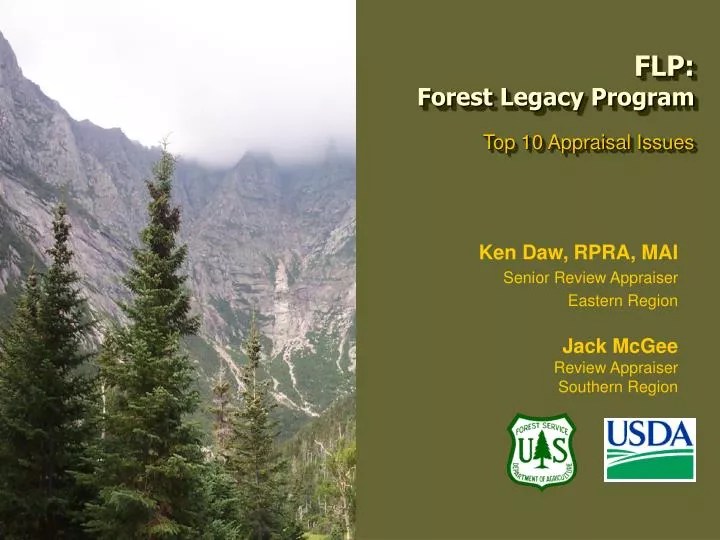 FLP:
Forest Legacy Program

Top 10 Appraisal Issues

Ken Daw, RPRA, MAI
Senior Review Appraiser
Eastern Region

Jack McGee
Review Appraiser
Southern Region

FOREST SERVICE
U S
DEPARTMENT OF AGRICULTURE

USDA